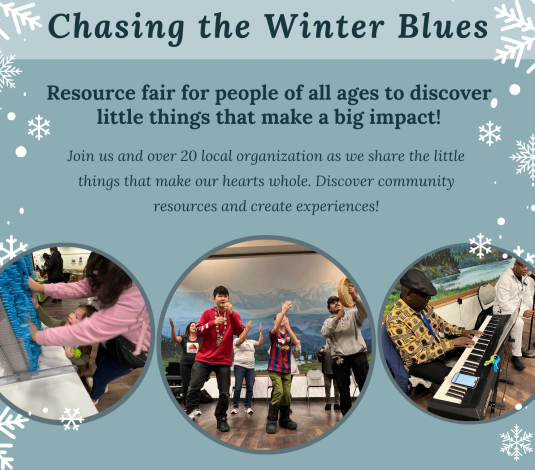 Chasing the Winter Blues

Resource fair for people of all ages to discover little things that make a big impact!

Join us and over 20 local organization as we share the little things that make our hearts whole. Discover community resources and create experiences!